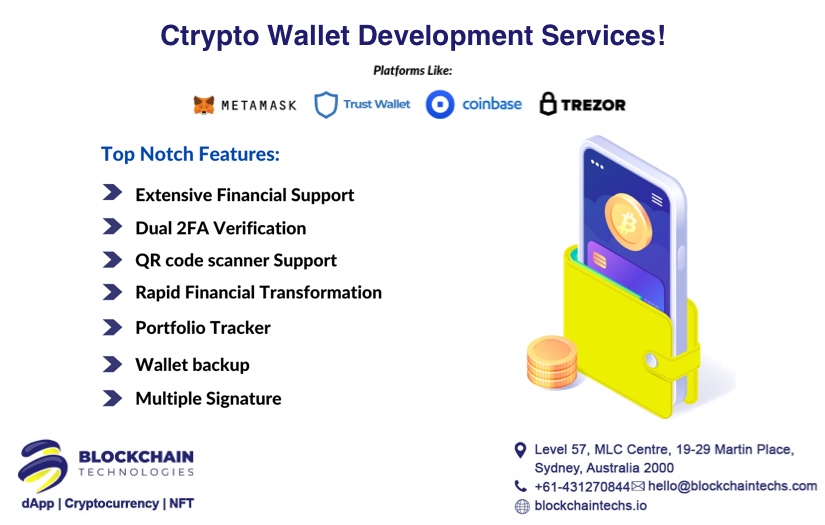 Ctrypto Wallet Development Services!

Platforms Like:

METAMASK Trust Wallet coinbase TREZOR

Top Notch Features:

Extensive Financial Support
Dual 2FA Verification
QR code scanner Support
Rapid Financial Transformation
Portfolio Tracker
Wallet backup
Multiple Signature

BLOCKCHAIN TECHNOLOGIES
dApp | Cryptocurrency | NFT

Level 57, MLC Centre, 19-29 Martin Place, Sydney, Australia 2000
+61-431270844 hello@blockchaintechs.com
blockchaintechs.io